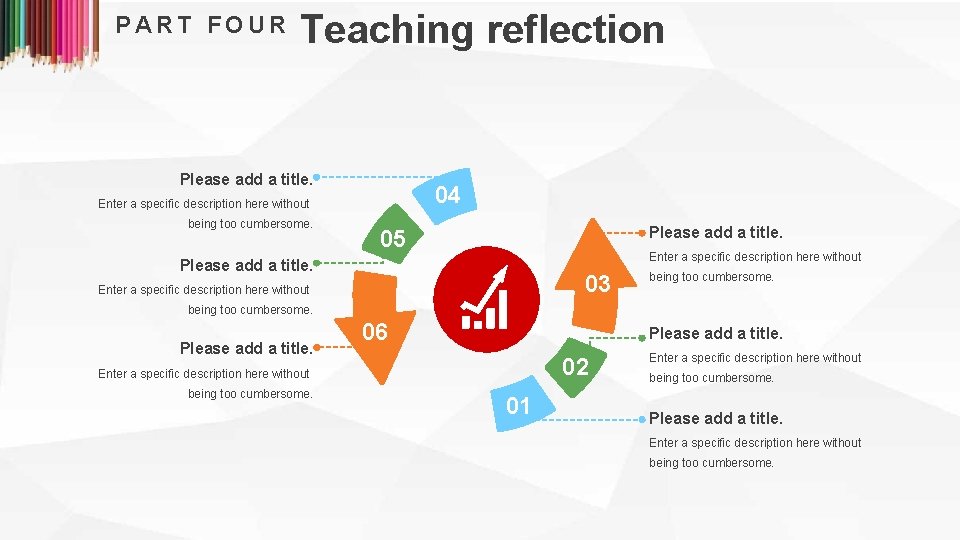 PART FOUR Teaching reflection

Please add a title.
Enter a specific description here without being too cumbersome.

Please add a title.
Enter a specific description here without being too cumbersome.

Please add a title.
Enter a specific description here without being too cumbersome.

04

05

06

03

02

01

Please add a title.
Enter a specific description here without being too cumbersome.

Please add a title.
Enter a specific description here without being too cumbersome.

Please add a title.
Enter a specific description here without being too cumbersome.